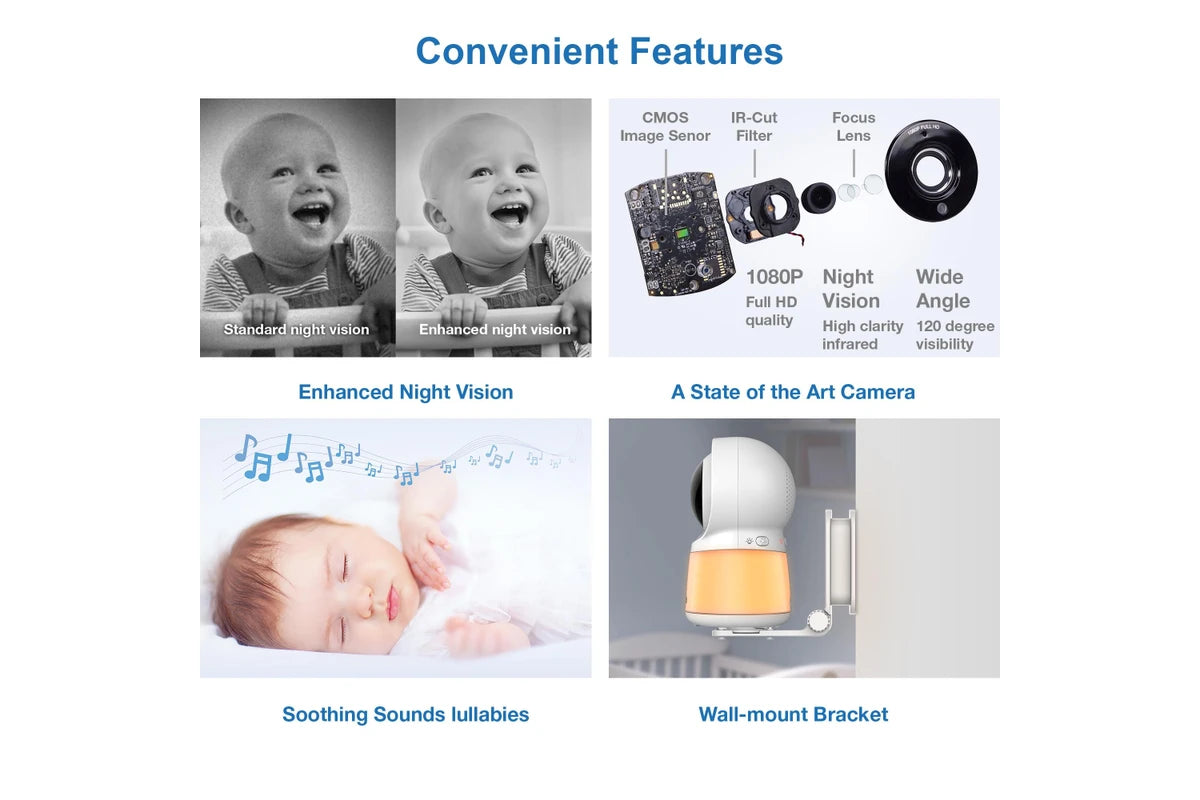 Convenient Features

Standard night vision

Enhanced night vision

Enhanced Night Vision

CMOS Image Senor

IR-Cut Filter

Focus Lens

1080P FULL HD

1080P
Full HD quality

Night Vision
High clarity infrared

Wide Angle
120 degree visibility

A State of the Art Camera

Soothing Sounds lullabies

Wall-mount Bracket